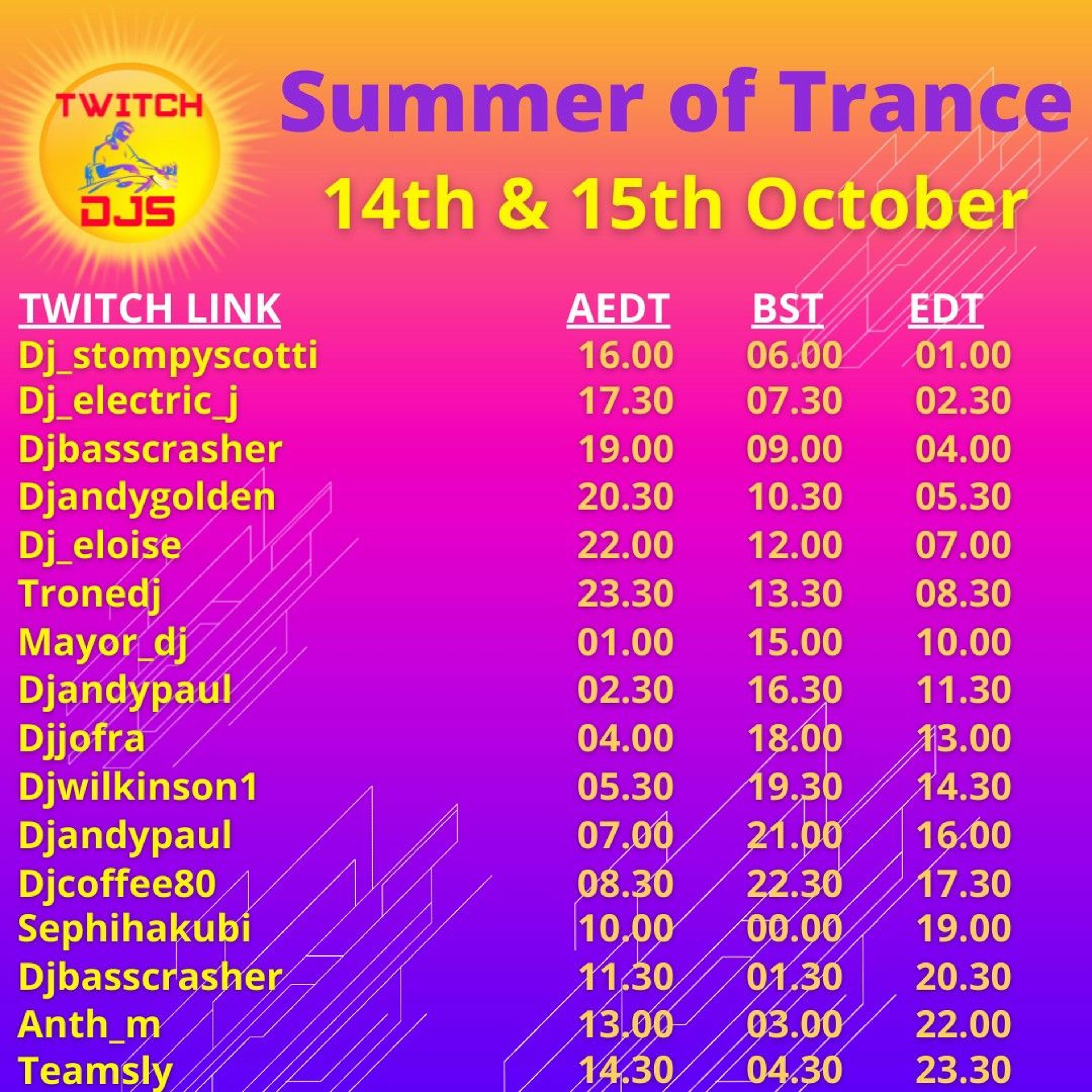 TWITCH DJS

Summer of Trance

14th & 15th October

| TWITCH LINK | AEDT | BST | EDT |
|---|---|---|---|
| Dj_stompyscotti | 16.00 | 06.00 | 01.00 |
| Dj_electric_j | 17.30 | 07.30 | 02.30 |
| Djbasscrasher | 19.00 | 09.00 | 04.00 |
| Djandygolden | 20.30 | 10.30 | 05.30 |
| Dj_eloise | 22.00 | 12.00 | 07.00 |
| Tronedj | 23.30 | 13.30 | 08.30 |
| Mayor_dj | 01.00 | 15.00 | 10.00 |
| Djandypaul | 02.30 | 16.30 | 11.30 |
| Djjofra | 04.00 | 18.00 | 13.00 |
| Djwilkinson1 | 05.30 | 19.30 | 14.30 |
| Djandypaul | 07.00 | 21.00 | 16.00 |
| Djcoffee80 | 08.30 | 22.30 | 17.30 |
| Sephihakubi | 10.00 | 00.00 | 19.00 |
| Djbasscrasher | 11.30 | 01.30 | 20.30 |
| Anth_m | 13.00 | 03.00 | 22.00 |
| Teamsly | 14.30 | 04.30 | 23.30 |